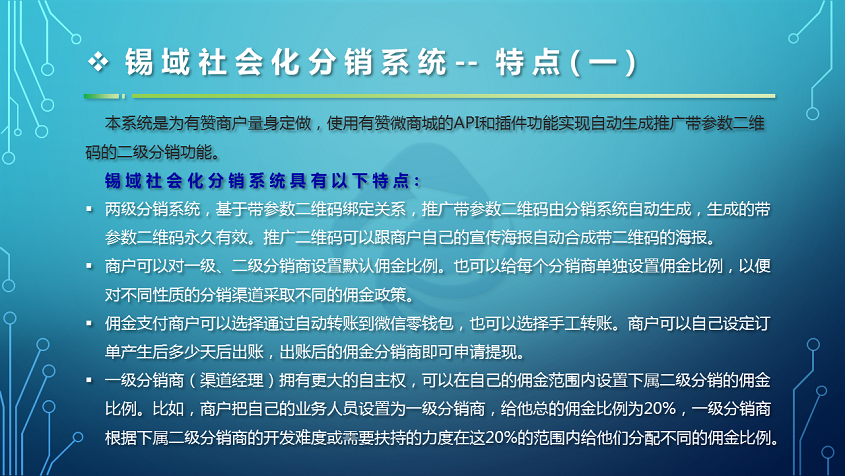 ❖ 锡域社会化分销系统-- 特点(一)

本系统是为有赞商户量身定做，使用有赞微商城的API和插件功能实现自动生成推广带参数二维码的二级分销功能。

锡域社会化分销系统具有以下特点：

▪ 两级分销系统，基于带参数二维码绑定关系，推广带参数二维码由分销系统自动生成，生成的带参数二维码永久有效。推广二维码可以跟商户自己的宣传海报自动合成带二维码的海报。

▪ 商户可以对一级、二级分销商设置默认佣金比例。也可以给每个分销商单独设置佣金比例，以便对不同性质的分销渠道采取不同的佣金政策。

▪ 佣金支付商户可以选择通过自动转账到微信零钱包，也可以选择手工转账。商户可以自己设定订单产生后多少天后出账，出账后的佣金分销商即可申请提现。

▪ 一级分销商（渠道经理）拥有更大的自主权，可以在自己的佣金范围内设置下属二级分销的佣金比例。比如，商户把自己的业务人员设置为一级分销商，给他总的佣金比例为20%，一级分销商根据下属二级分销商的开发难度或需要扶持的力度在这20%的范围内给他们分配不同的佣金比例。